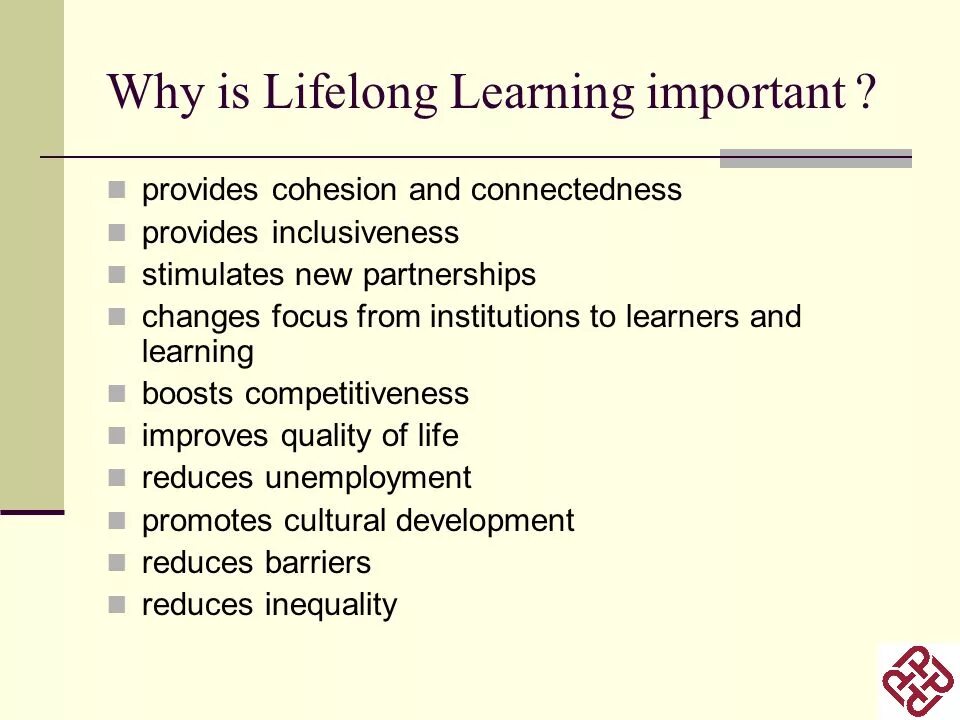 Why is Lifelong Learning important ?

- provides cohesion and connectedness
- provides inclusiveness
- stimulates new partnerships
- changes focus from institutions to learners and learning
- boosts competitiveness
- improves quality of life
- reduces unemployment
- promotes cultural development
- reduces barriers
- reduces inequality